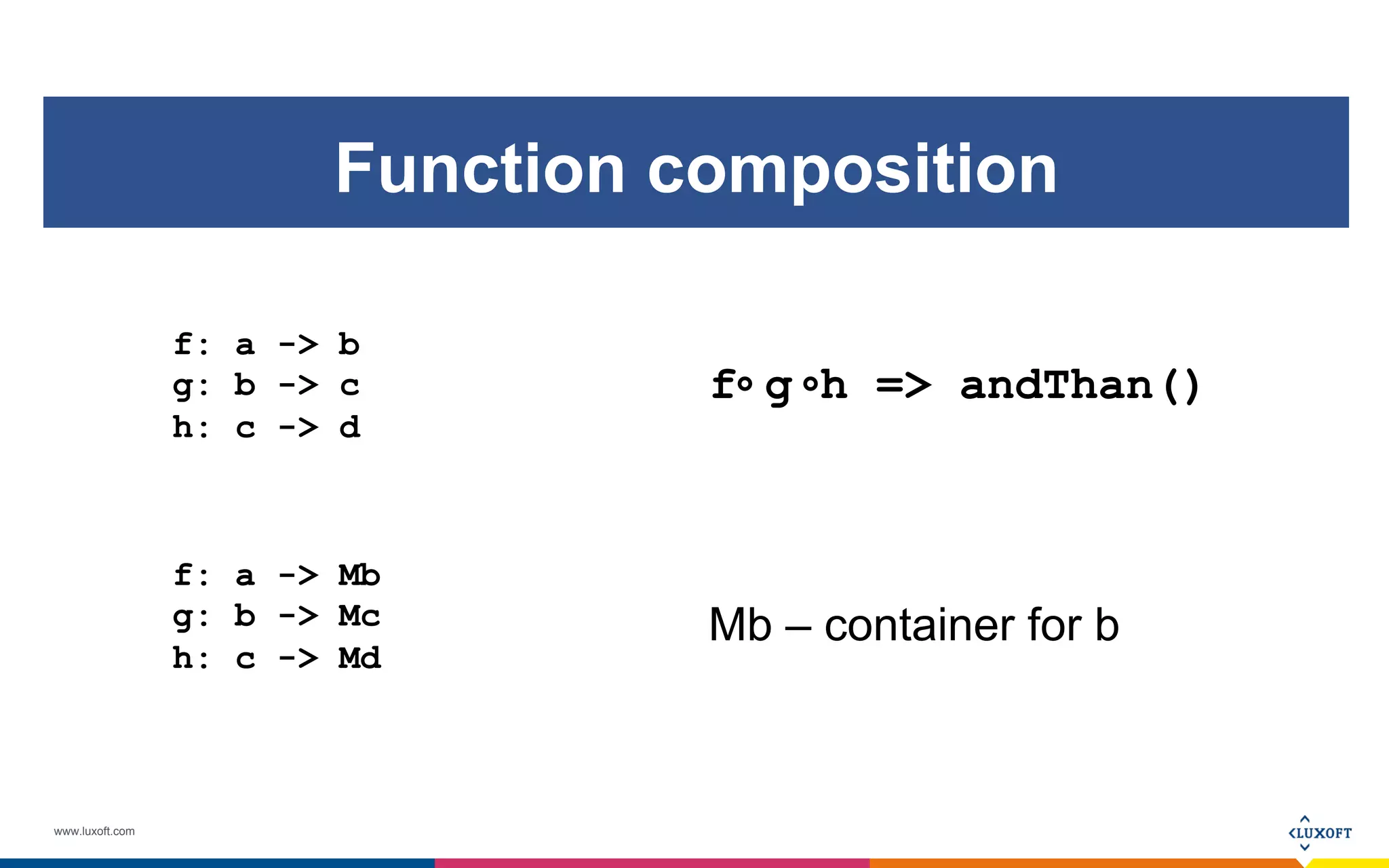 Function composition

f: a -> b
g: b -> c
h: c -> d

f∘g∘h => andThan()

f: a -> Mb
g: b -> Mc
h: c -> Md

Mb – container for b

www.luxoft.com

LUXOFT